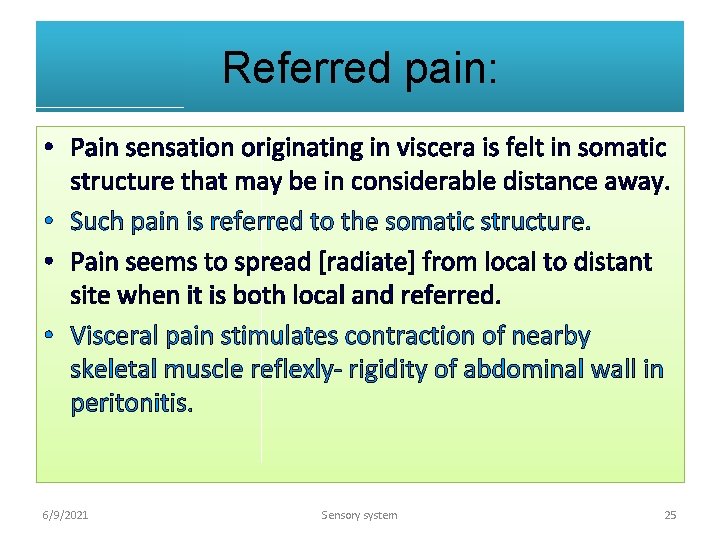 Referred pain:

• Pain sensation originating in viscera is felt in somatic structure that may be in considerable distance away.
• Such pain is referred to the somatic structure.
• Pain seems to spread [radiate] from local to distant site when it is both local and referred.
• Visceral pain stimulates contraction of nearby skeletal muscle reflexly- rigidity of abdominal wall in peritonitis.

6/9/2021 Sensory system 25